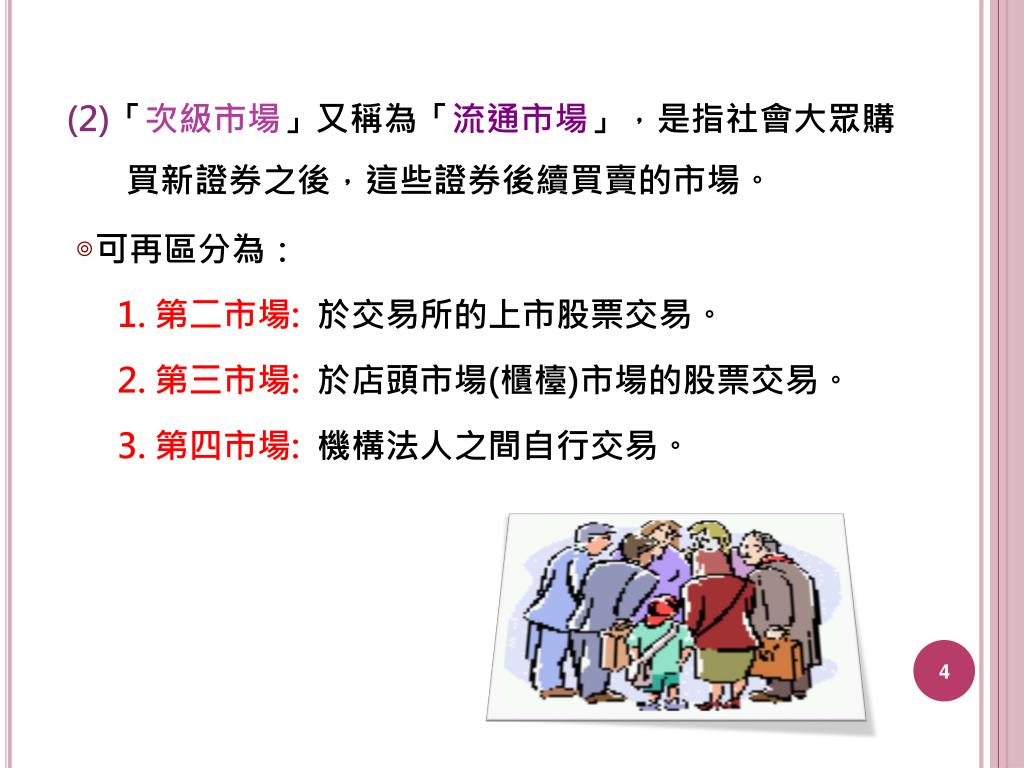 (2)「次級市場」又稱為「流通市場」，是指社會大眾購買新證券之後，這些證券後續買賣的市場。

◎可再區分為：

1. 第二市場: 於交易所的上市股票交易。

2. 第三市場: 於店頭市場(櫃檯)市場的股票交易。

3. 第四市場: 機構法人之間自行交易。

4